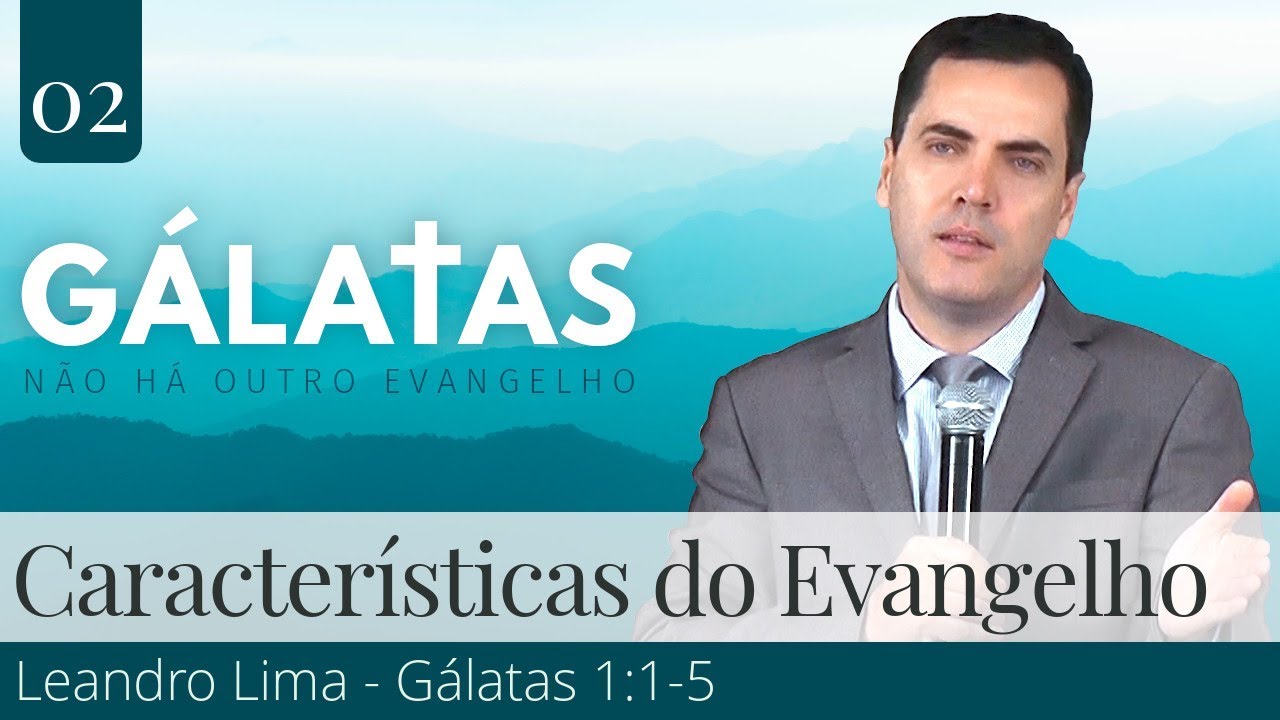 02

GÁLATAS

NÃO HÁ OUTRO EVANGELHO

Características do Evangelho

Leandro Lima - Gálatas 1:1-5